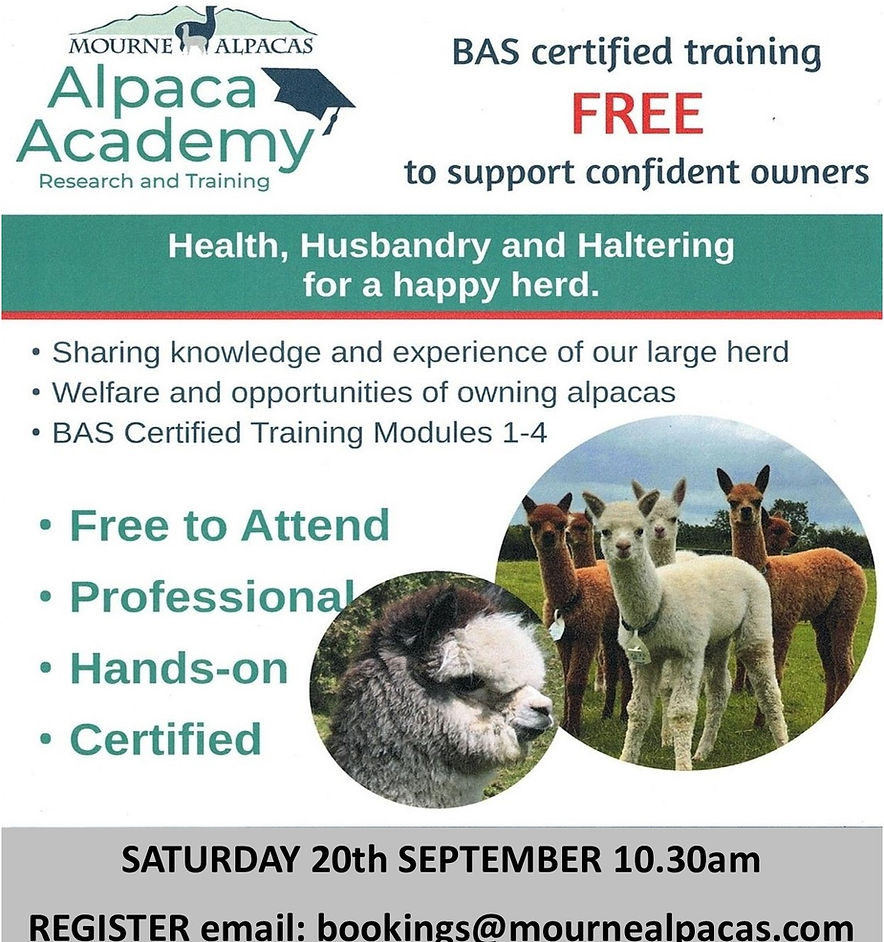 MOURNE ALPACAS
Alpaca Academy
Research and Training

BAS certified training
FREE
to support confident owners

Health, Husbandry and Haltering for a happy herd.

• Sharing knowledge and experience of our large herd
• Welfare and opportunities of owning alpacas
• BAS Certified Training Modules 1-4

• Free to Attend
• Professional
• Hands-on
• Certified

SATURDAY 20th SEPTEMBER 10.30am

REGISTER email: bookings@mournealpacas.com